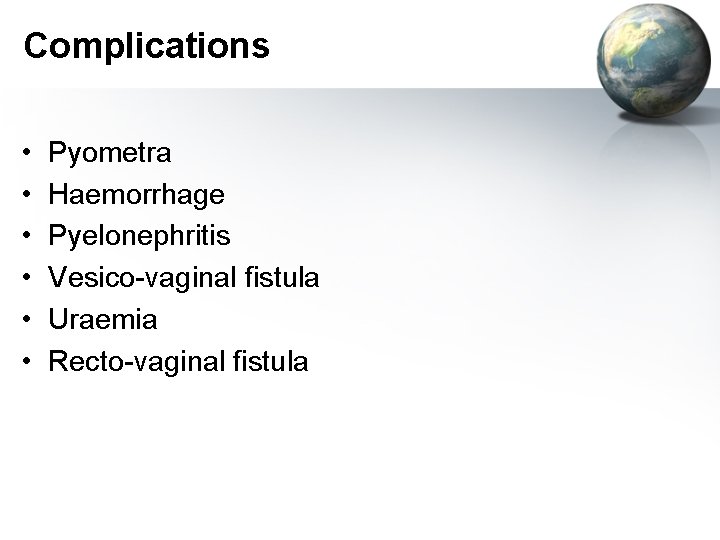 Complications

• Pyometra
• Haemorrhage
• Pyelonephritis
• Vesico-vaginal fistula
• Uraemia
• Recto-vaginal fistula